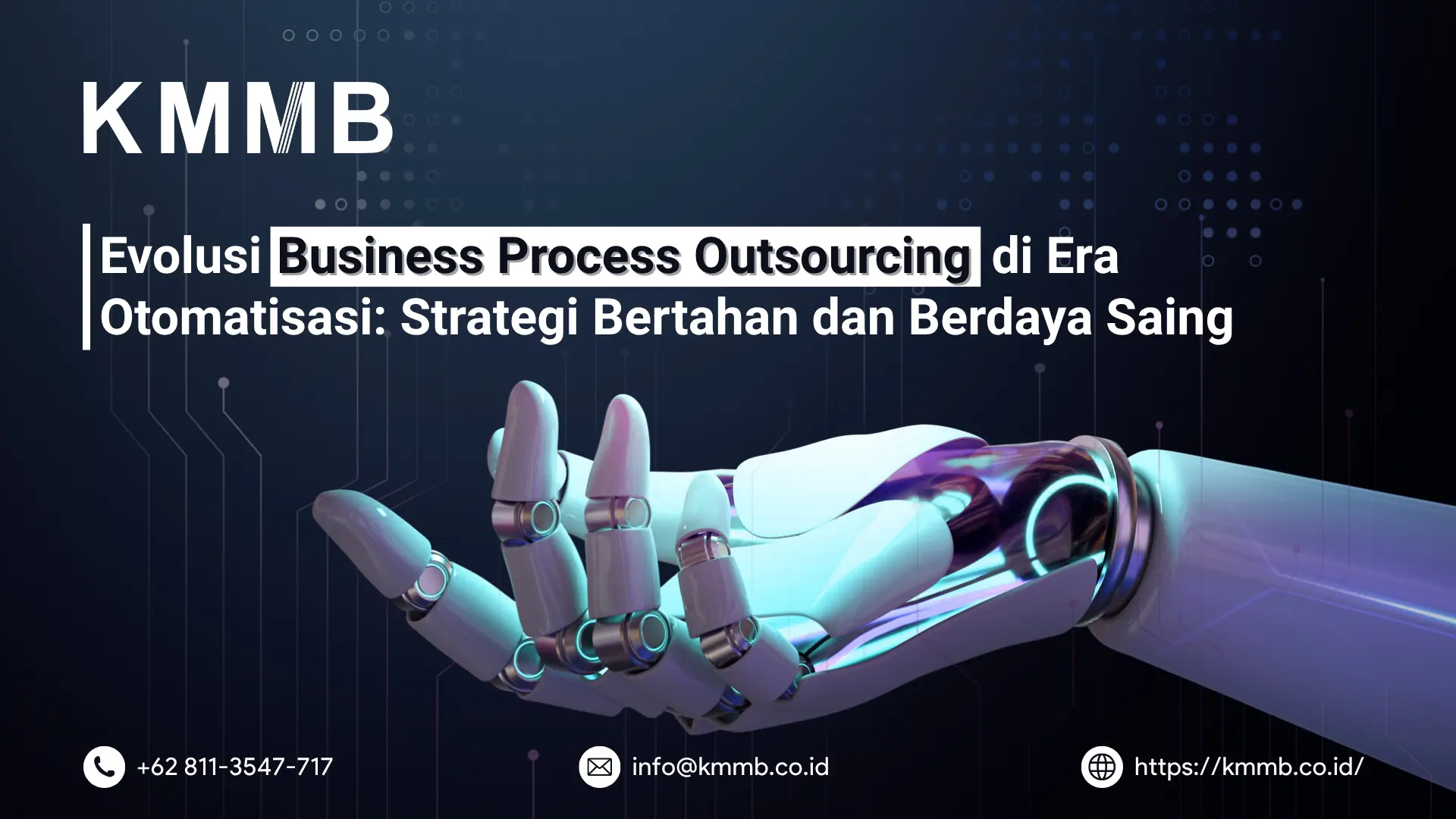 KMMB

Evolusi Business Process Outsourcing di Era Otomatisasi: Strategi Bertahan dan Berdaya Saing

+62 811-3547-717

info@kmmb.co.id

https://kmmb.co.id/